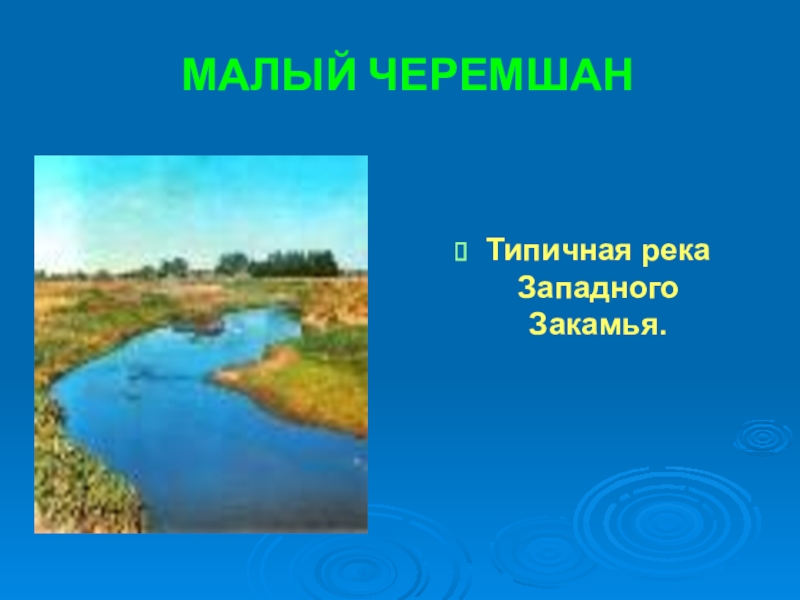 МАЛЫЙ ЧЕРЕМШАН

Типичная река Западного Закамья.